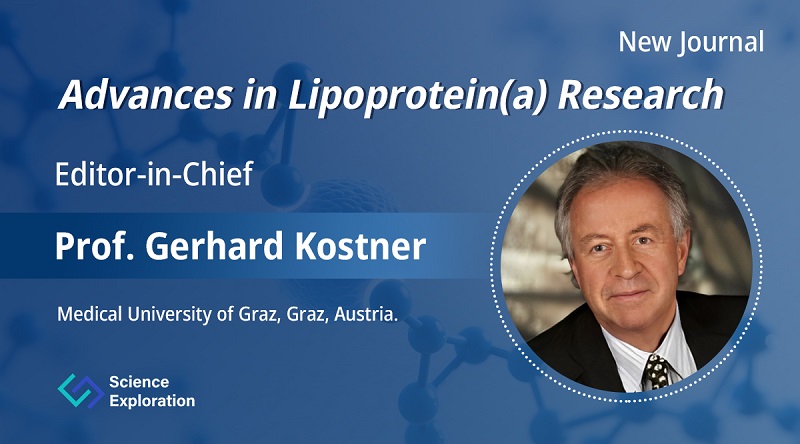 New Journal

Advances in Lipoprotein(a) Research

Editor-in-Chief

Prof. Gerhard Kostner

Medical University of Graz, Graz, Austria.

Science Exploration